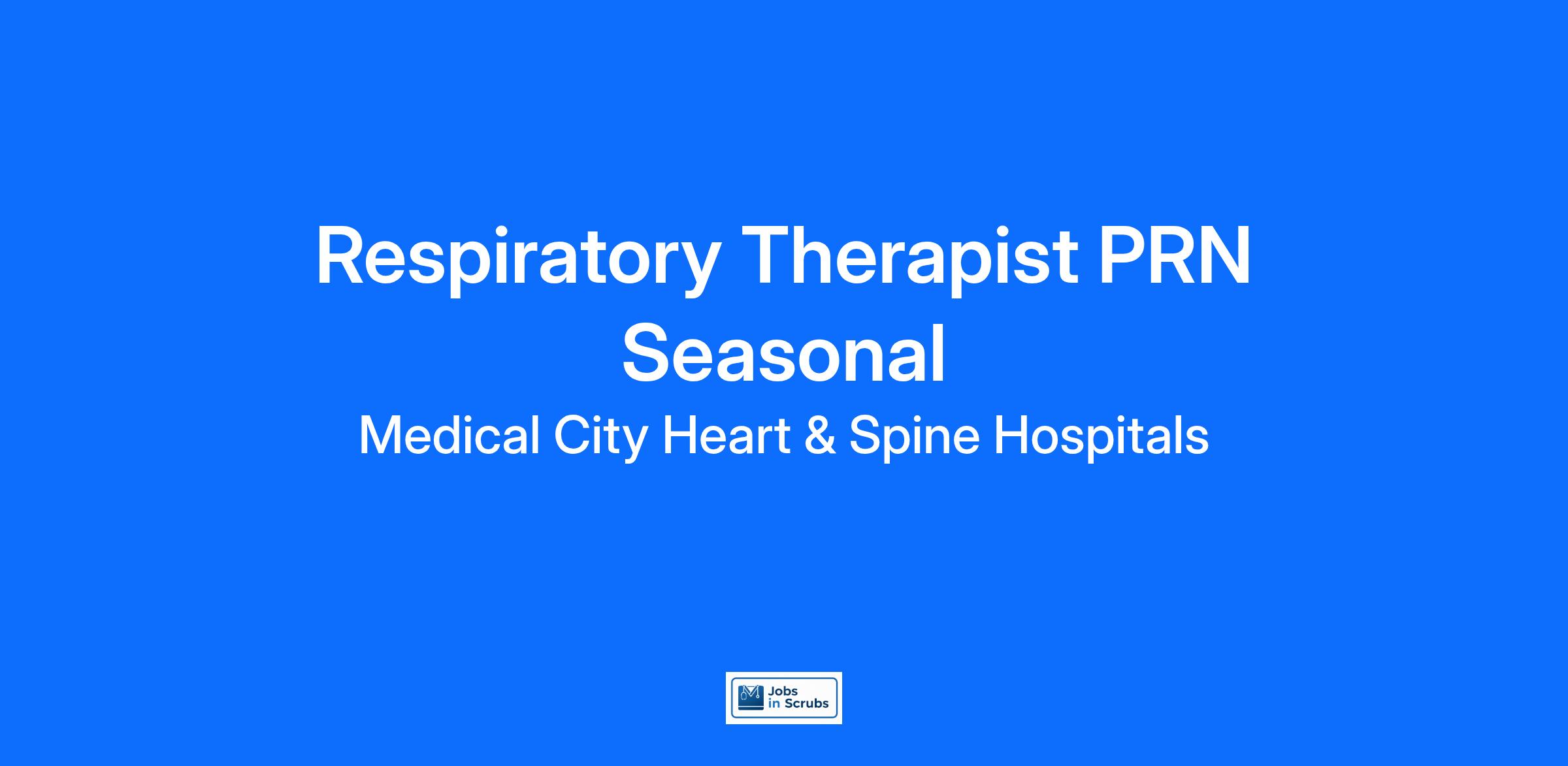 Respiratory Therapist PRN Seasonal

Medical City Heart & Spine Hospitals

Jobs in Scrubs